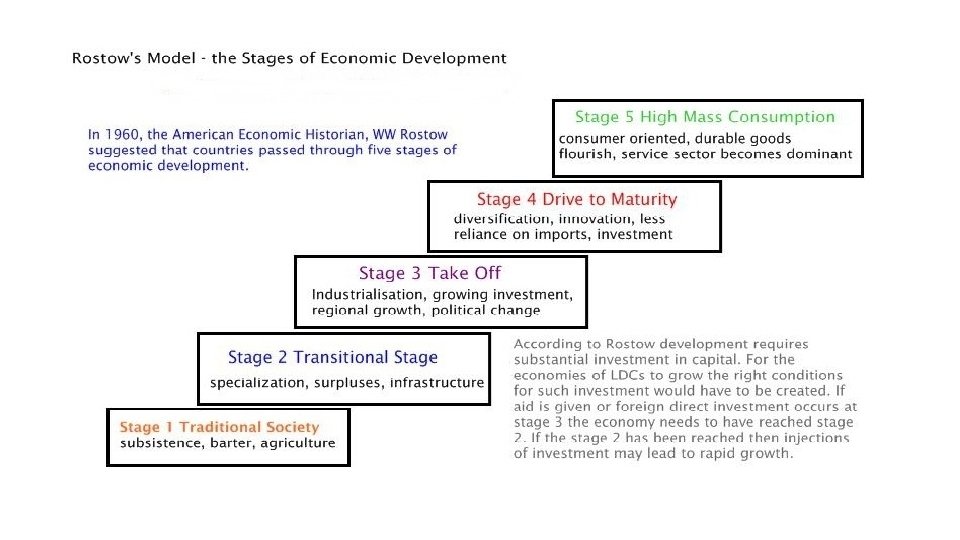 Rostow's Model - the Stages of Economic Development

In 1960, the American Economic Historian, WW Rostow suggested that countries passed through five stages of economic development.

Stage 5 High Mass Consumption
consumer oriented, durable goods flourish, service sector becomes dominant

Stage 4 Drive to Maturity
diversification, innovation, less reliance on imports, investment

Stage 3 Take Off
Industrialisation, growing investment, regional growth, political change

Stage 2 Transitional Stage
specialization, surpluses, infrastructure

Stage 1 Traditional Society
subsistence, barter, agriculture

According to Rostow development requires substantial investment in capital. For the economies of LDCs to grow the right conditions for such investment would have to be created. If aid is given or foreign direct investment occurs at stage 3 the economy needs to have reached stage 2. If the stage 2 has been reached then injections of investment may lead to rapid growth.